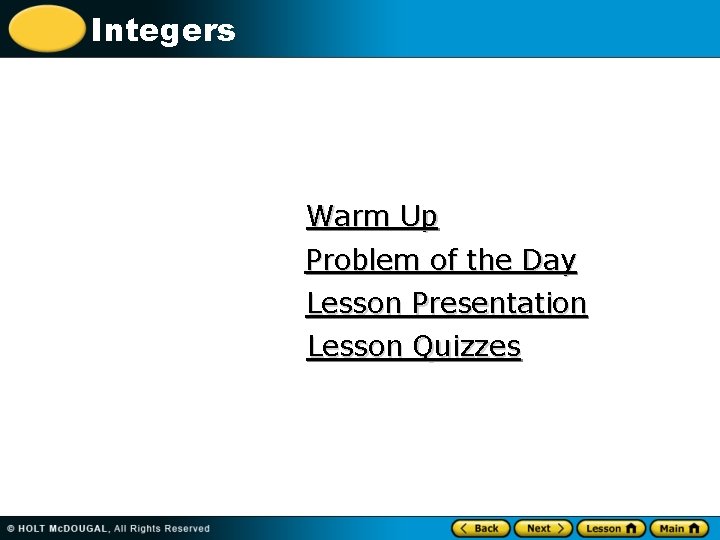 Integers

Warm Up
Problem of the Day
Lesson Presentation
Lesson Quizzes

© HOLT McDOUGAL, All Rights Reserved

Back Next Lesson Main